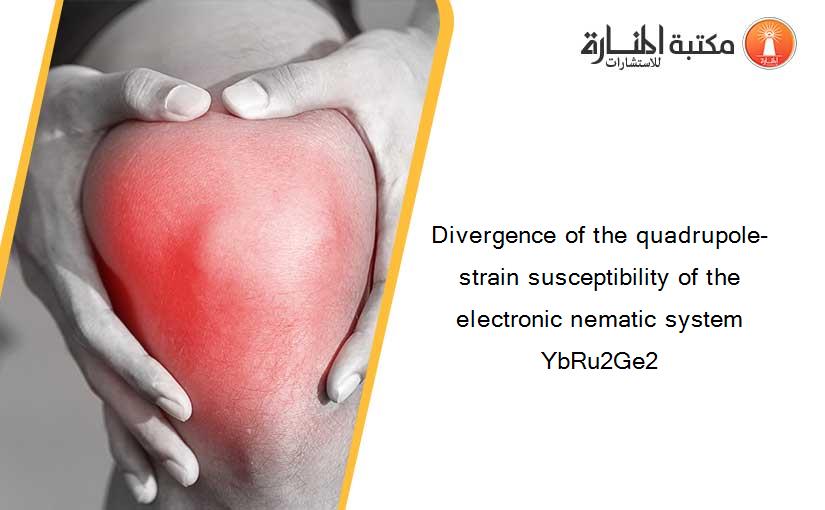 مكتبة المنارة للاستشارات

Divergence of the quadrupole-strain susceptibility of the electronic nematic system YbRu2Ge2